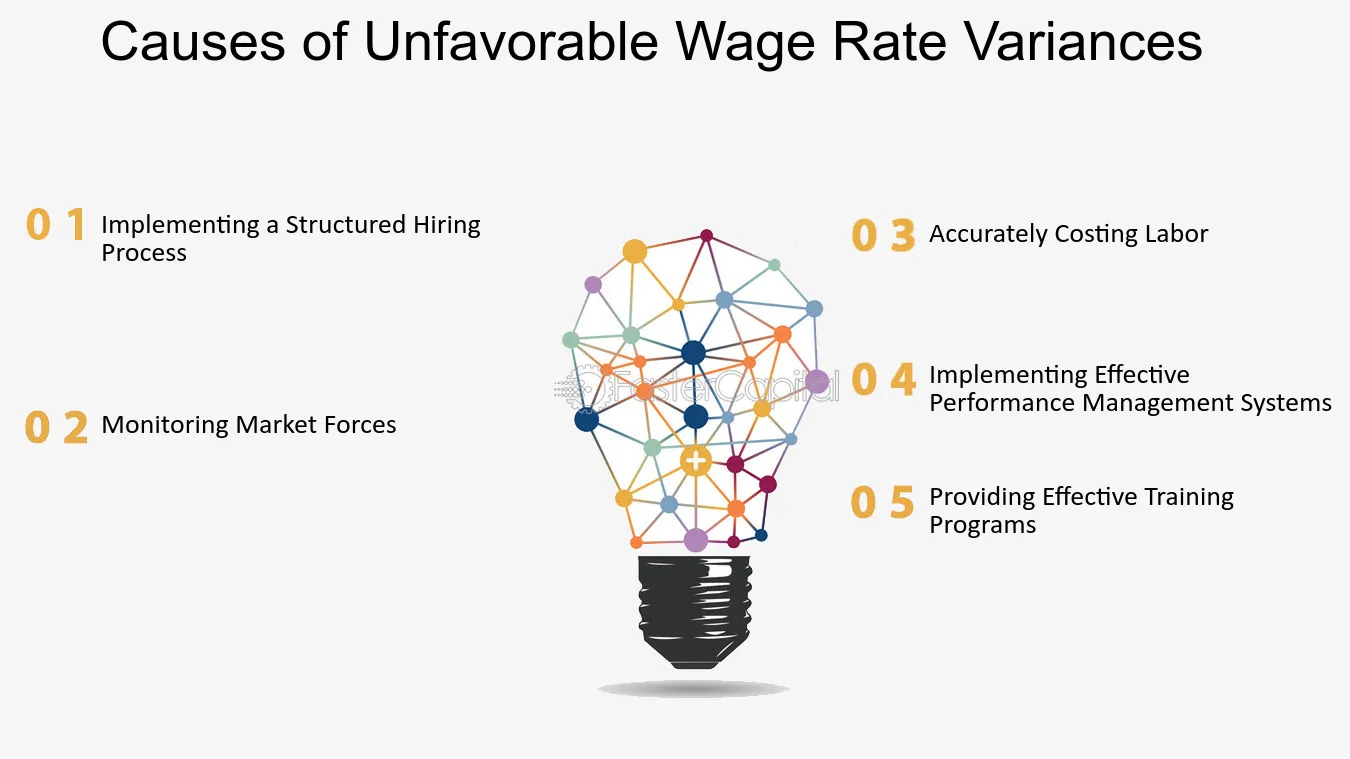 Causes of Unfavorable Wage Rate Variances

0 1 Implementing a Structured Hiring Process

0 2 Monitoring Market Forces

0 3 Accurately Costing Labor

0 4 Implementing Effective Performance Management Systems

0 5 Providing Effective Training Programs

FasterCapital